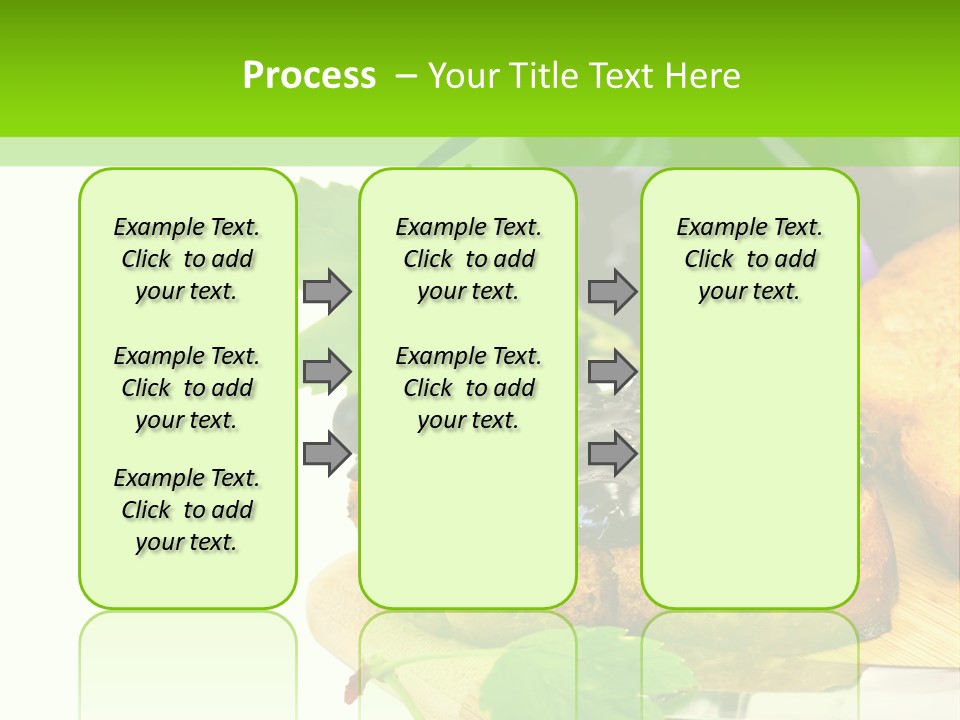 Process – Your Title Text Here

Example Text. Click to add your text.

Example Text. Click to add your text.

Example Text. Click to add your text.

Example Text. Click to add your text.

Example Text. Click to add your text.

Example Text. Click to add your text.